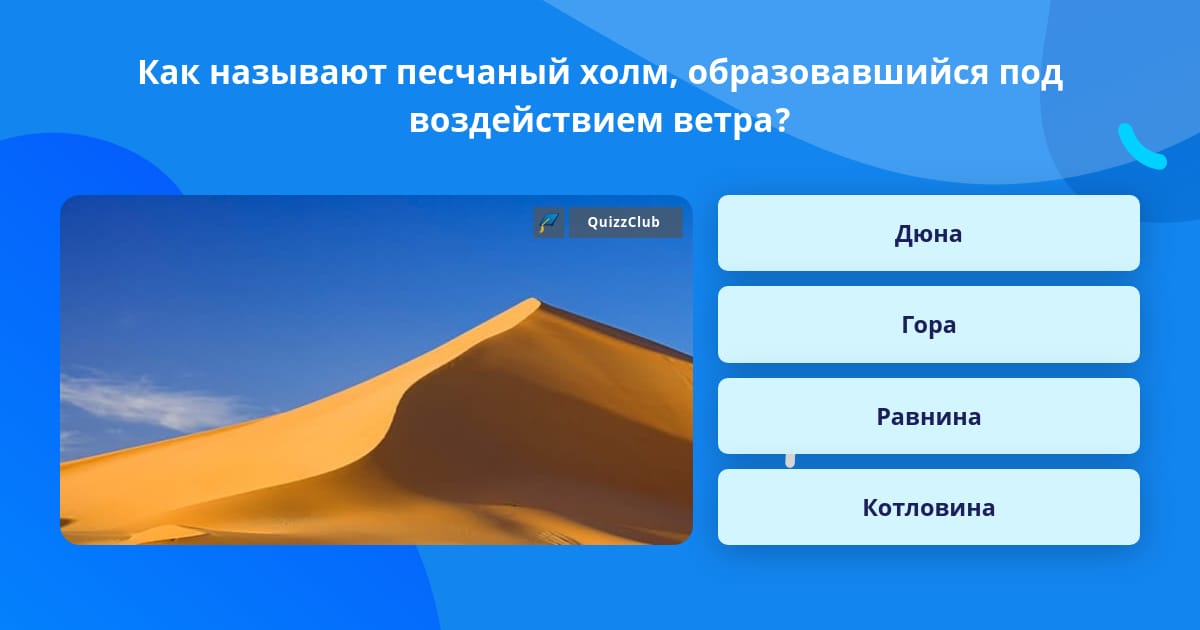 Как называют песчаный холм, образовавшийся под воздействием ветра?

QuizzClub

Дюна

Гора

Равнина

Котловина